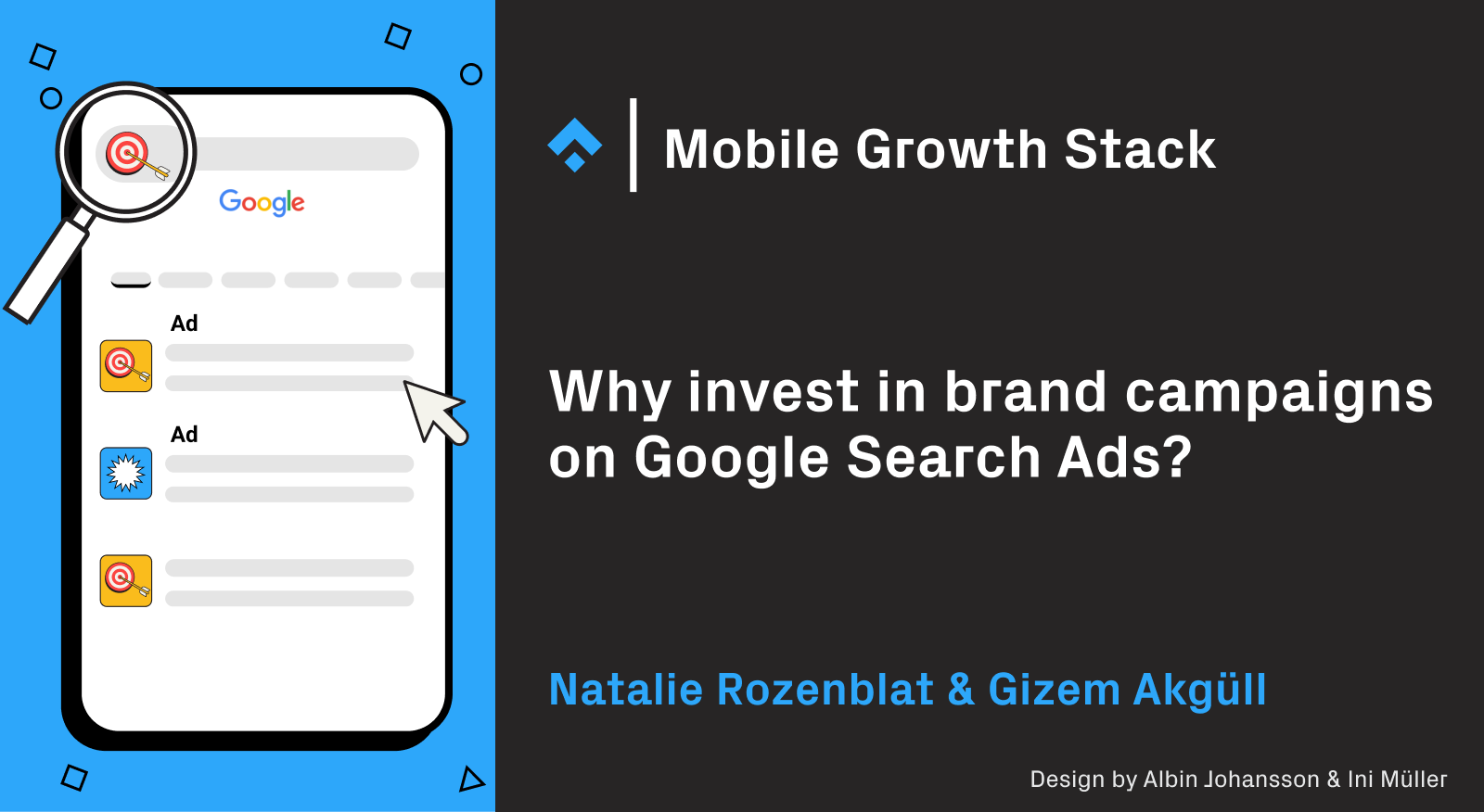 Google

Ad

Ad

Mobile Growth Stack

Why invest in brand campaigns on Google Search Ads?

Natalie Rozenblat & Gizem Akgüll

Design by Albin Johansson & Ini Müller